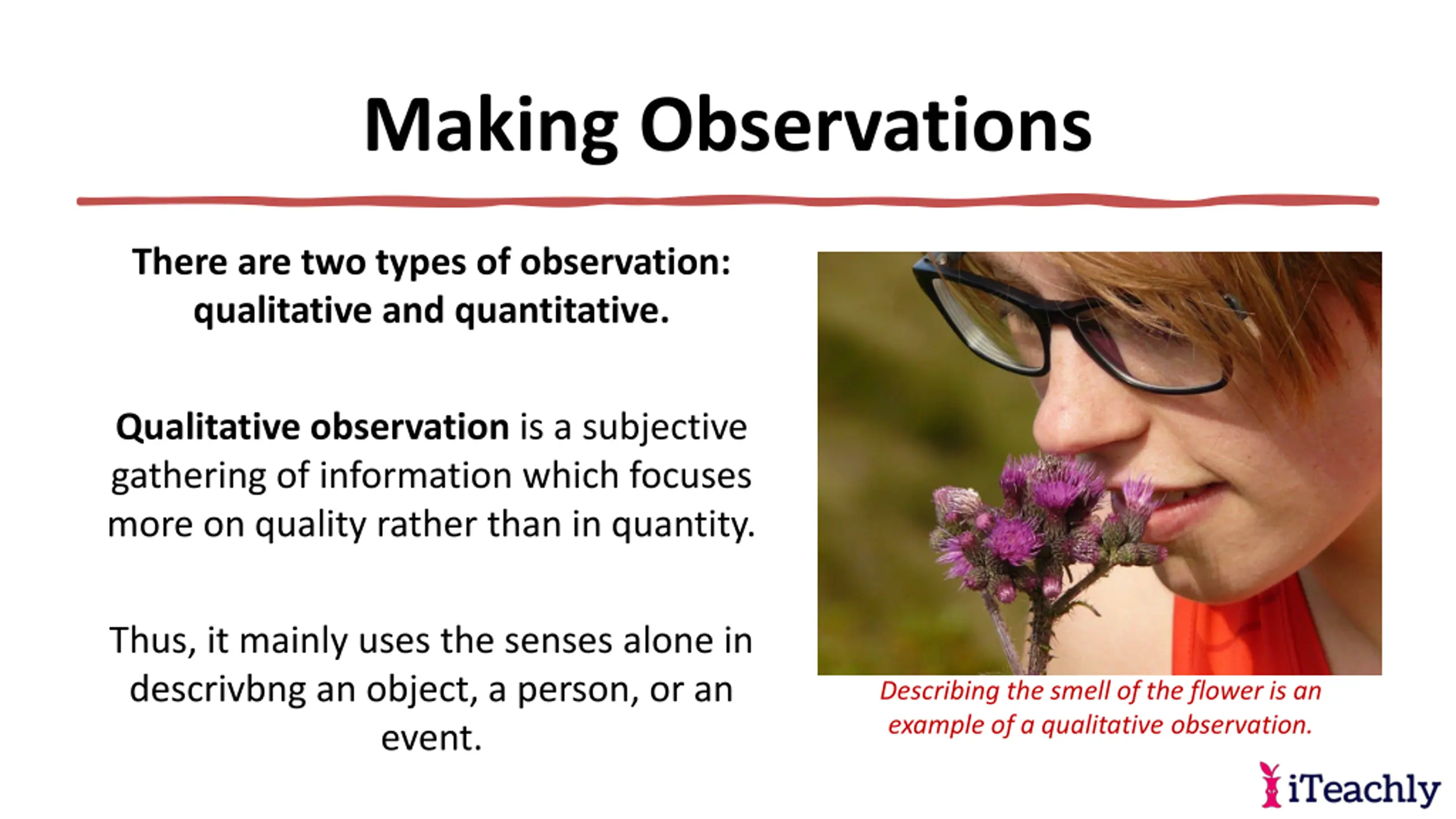 Making Observations

There are two types of observation: qualitative and quantitative.

Qualitative observation is a subjective gathering of information which focuses more on quality rather than in quantity.

Thus, it mainly uses the senses alone in descrivbng an object, a person, or an event.

Describing the smell of the flower is an example of a qualitative observation.

iTeachly